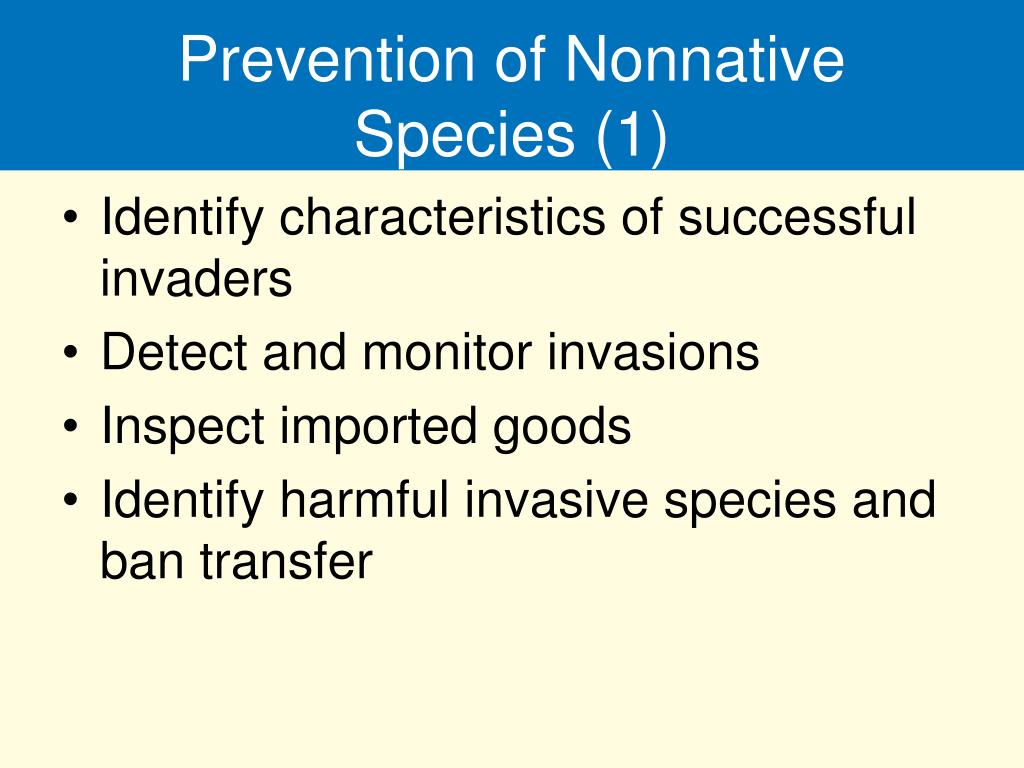 Prevention of Nonnative Species (1)

• Identify characteristics of successful invaders
• Detect and monitor invasions
• Inspect imported goods
• Identify harmful invasive species and ban transfer